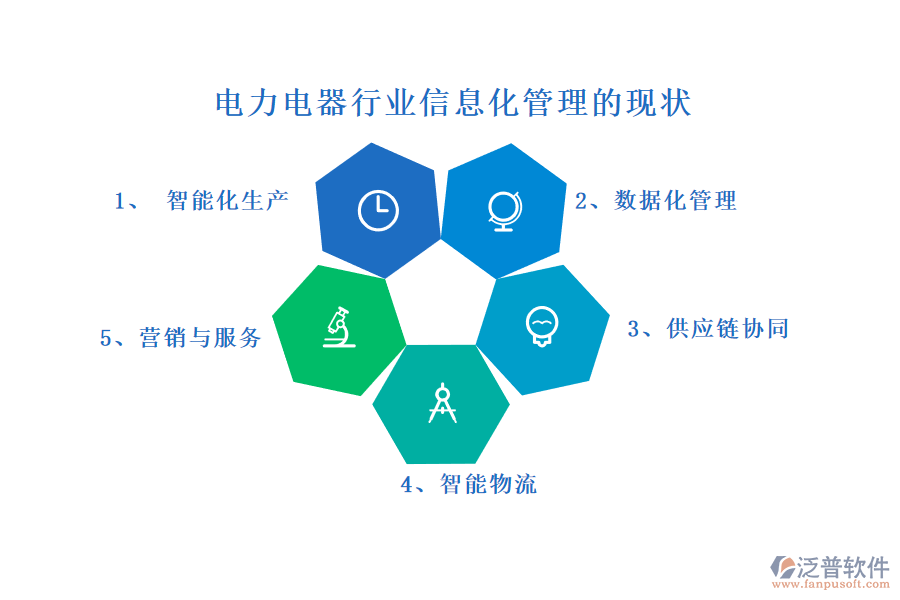 电力电器行业信息化管理的现状

1、 智能化生产

2、数据化管理

3、供应链协同

4、智能物流

5、营销与服务

泛普软件
www.fanpusoft.com